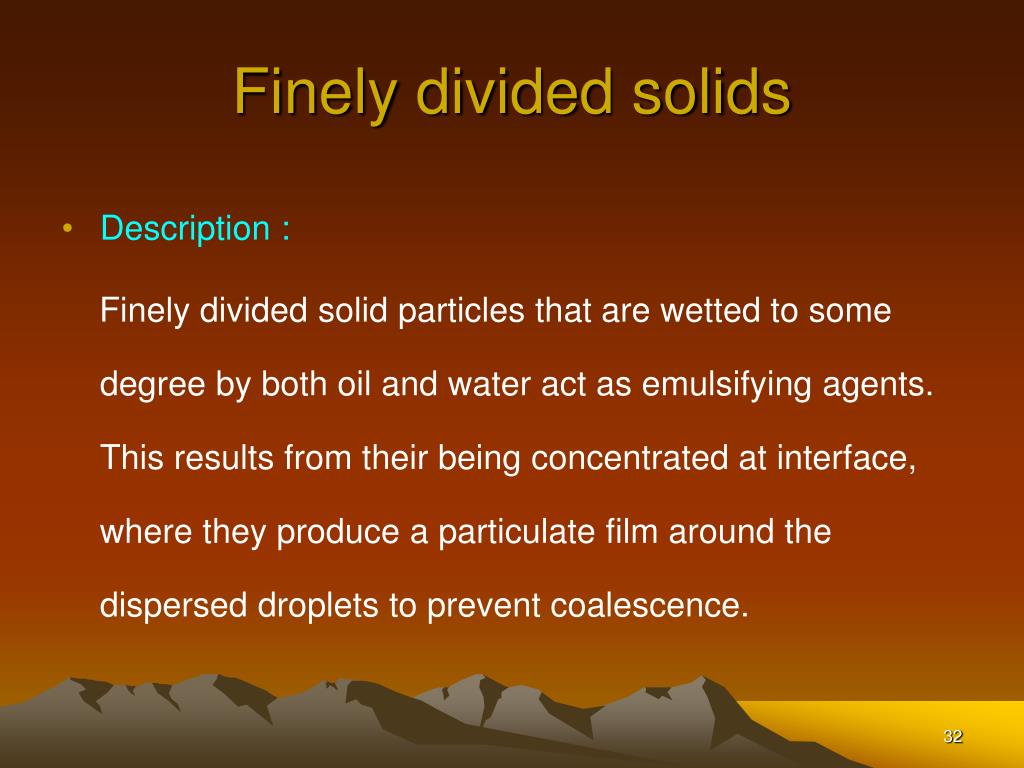 Finely divided solids

• Description :

Finely divided solid particles that are wetted to some degree by both oil and water act as emulsifying agents. This results from their being concentrated at interface, where they produce a particulate film around the dispersed droplets to prevent coalescence.

32